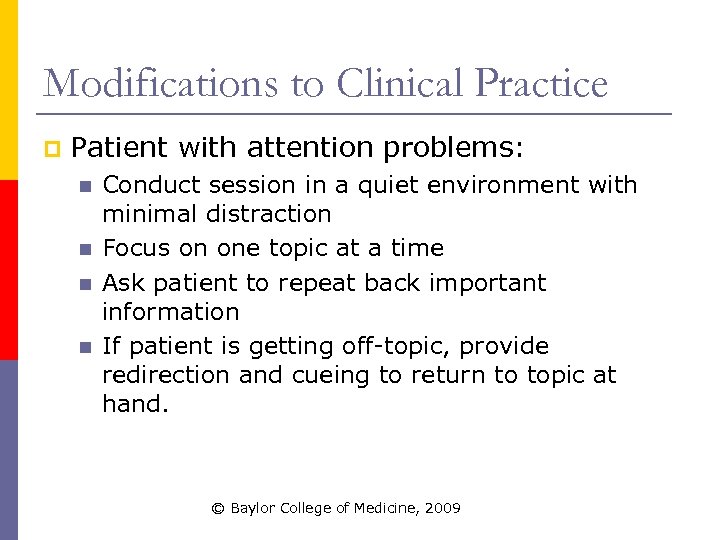 Modifications to Clinical Practice

Patient with attention problems:

Conduct session in a quiet environment with minimal distraction

Focus on one topic at a time

Ask patient to repeat back important information

If patient is getting off-topic, provide redirection and cueing to return to topic at hand.

© Baylor College of Medicine, 2009